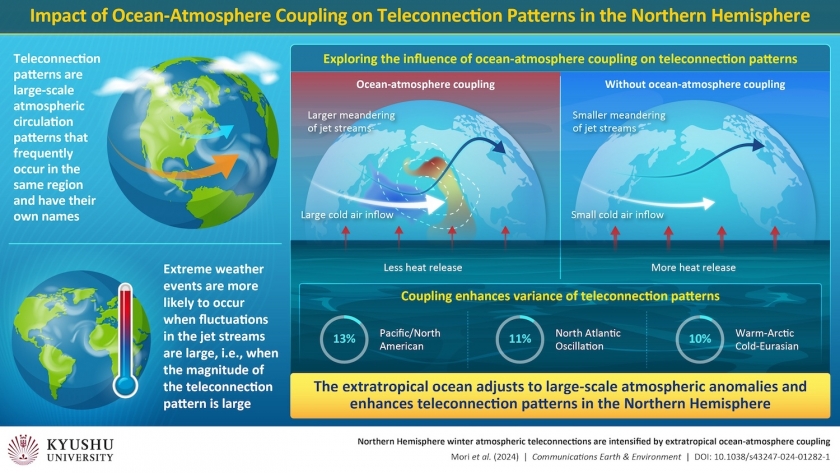 Impact of Ocean-Atmosphere Coupling on Teleconnection Patterns in the Northern Hemisphere

Teleconnection patterns are large-scale atmospheric circulation patterns that frequently occur in the same region and have their own names

Extreme weather events are more likely to occur when fluctuations in the jet streams are large, i.e., when the magnitude of the teleconnection pattern is large

Exploring the influence of ocean-atmosphere coupling on teleconnection patterns

Ocean-atmosphere coupling

Larger meandering of jet streams

Large cold air inflow

Less heat release

Without ocean-atmosphere coupling

Smaller meandering of jet streams

Small cold air inflow

More heat release

Coupling enhances variance of teleconnection patterns

13% Pacific/North American

11% North Atlantic Oscillation

10% Warm-Arctic Cold-Eurasian

The extratropical ocean adjusts to large-scale atmospheric anomalies and enhances teleconnection patterns in the Northern Hemisphere

KYUSHU UNIVERSITY

Northern Hemisphere winter atmospheric teleconnections are intensified by extratropical ocean-atmosphere coupling

Mori et al. (2024) | Communications Earth & Environment | DOI: 10.1038/s43247-024-01282-1